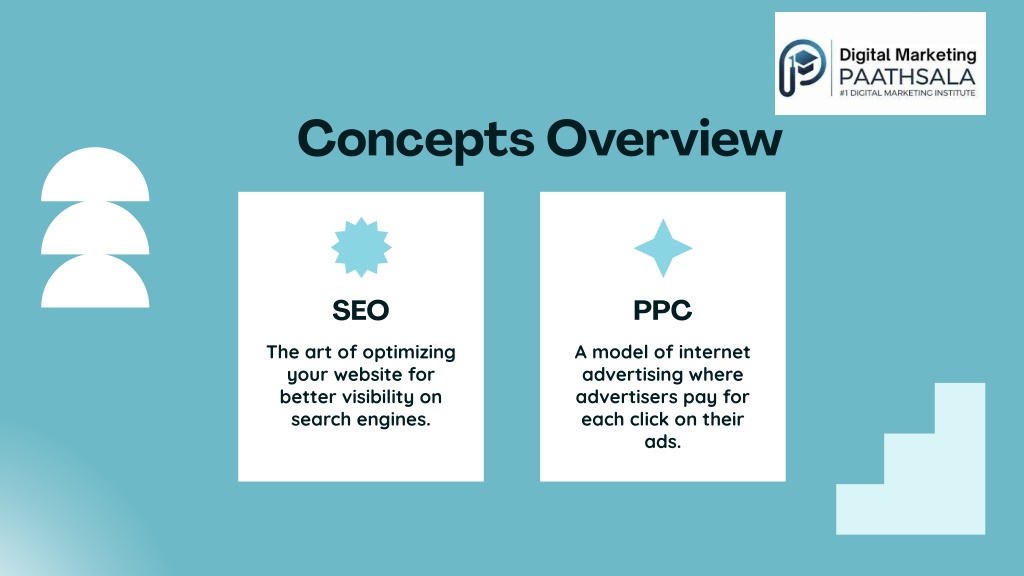 Digital Marketing
PAATHSALA
#1 DIGITAL MARKETING INSTITUTE

Concepts Overview

SEO

The art of optimizing your website for better visibility on search engines.

PPC

A model of internet advertising where advertisers pay for each click on their ads.